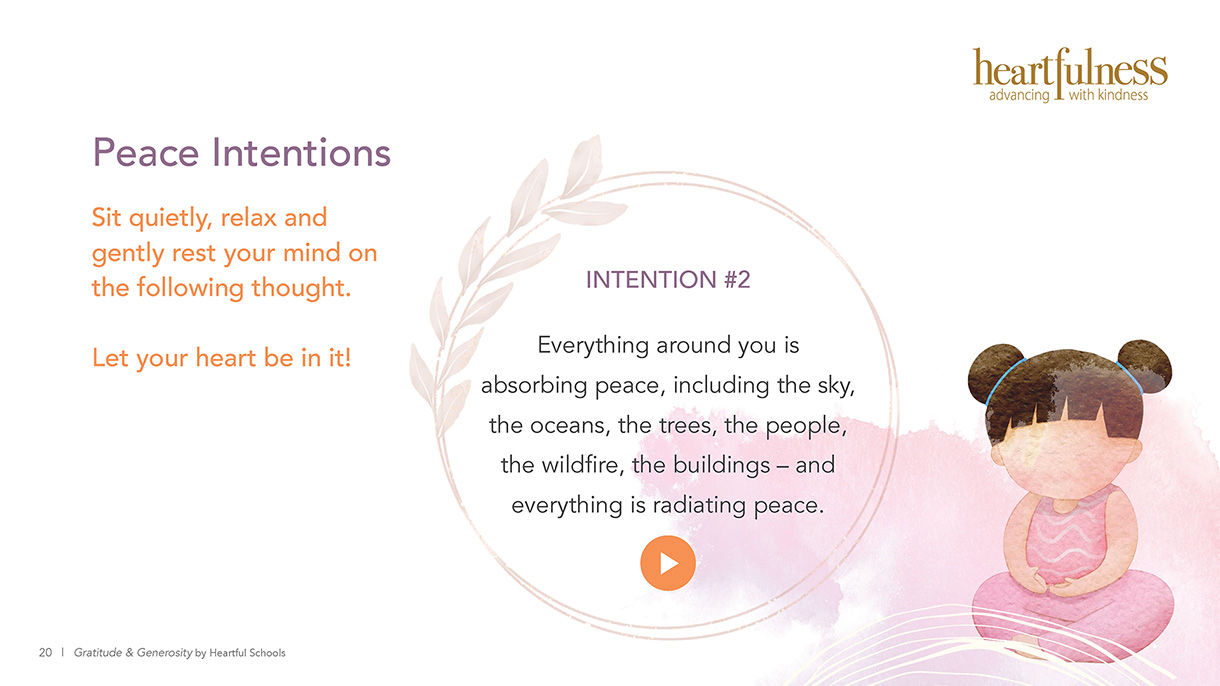 heartfulness
advancing with kindness

Peace Intentions

Sit quietly, relax and gently rest your mind on the following thought.

Let your heart be in it!

INTENTION #2

Everything around you is absorbing peace, including the sky, the oceans, the trees, the people, the wildfire, the buildings – and everything is radiating peace.

20 | Gratitude & Generosity by Heartful Schools